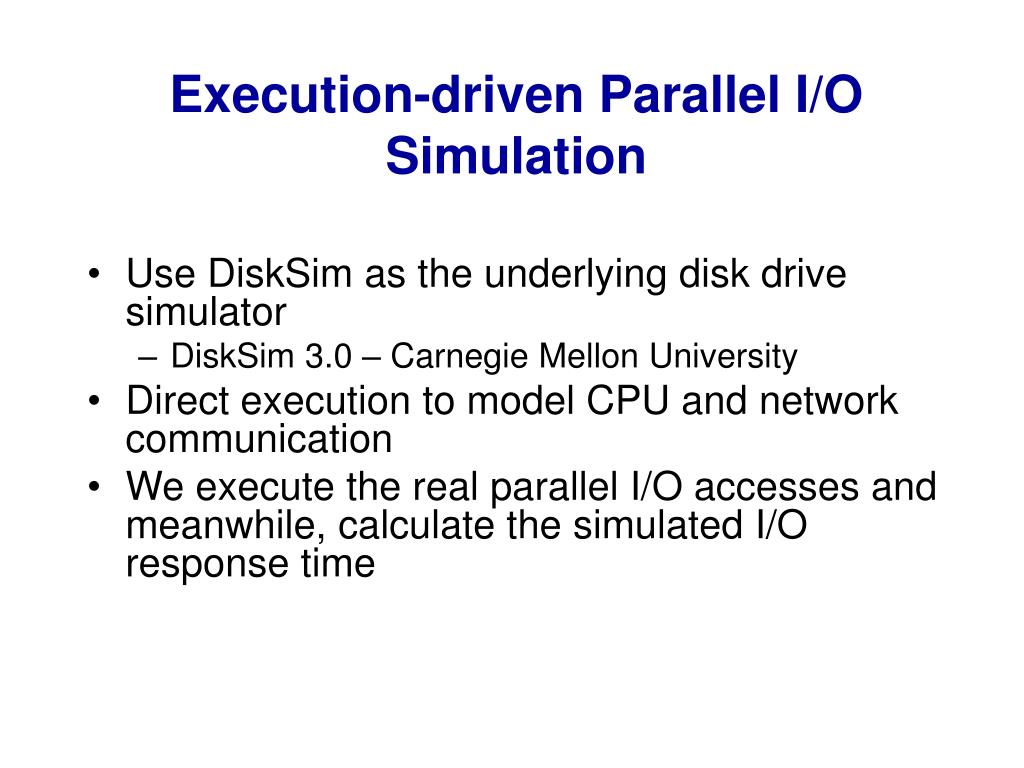 Execution-driven Parallel I/O Simulation

• Use DiskSim as the underlying disk drive simulator
– DiskSim 3.0 – Carnegie Mellon University
• Direct execution to model CPU and network communication
• We execute the real parallel I/O accesses and meanwhile, calculate the simulated I/O response time